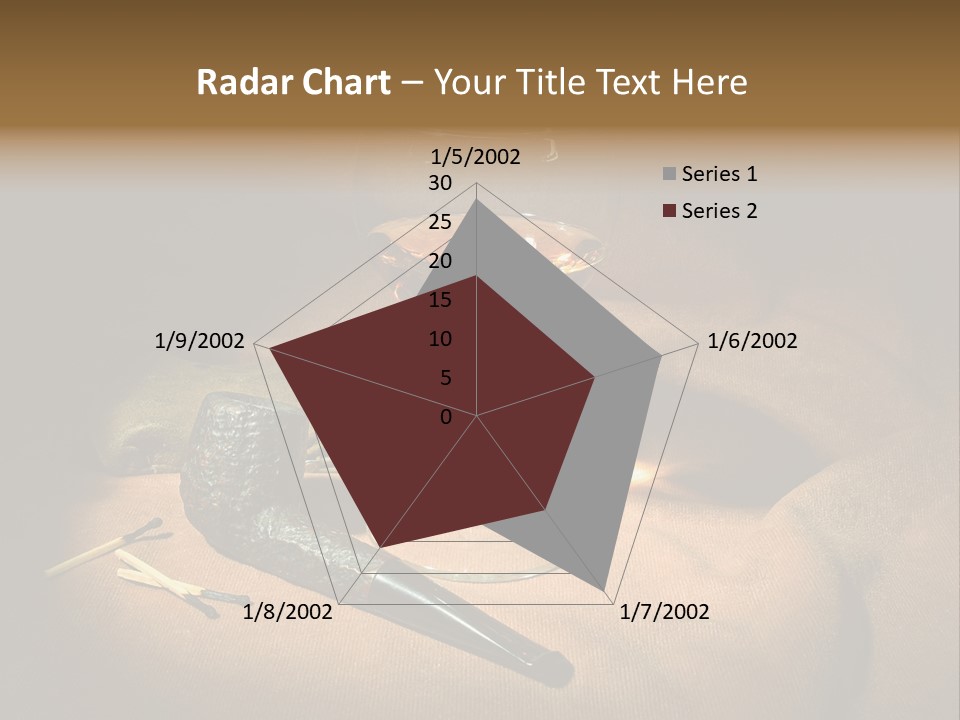 Radar Chart – Your Title Text Here

1/5/2002
30
25
20
15
10
5
0
1/6/2002
1/7/2002
1/8/2002
1/9/2002

Series 1
Series 2